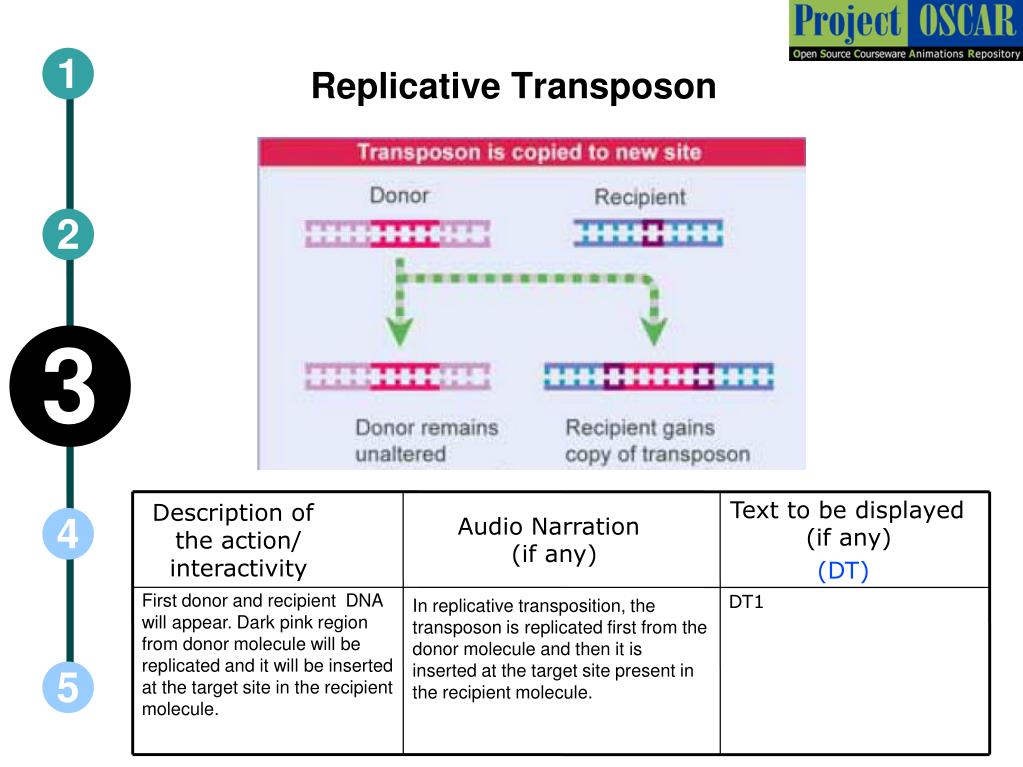 Project OSCAR
Open Source Courseware Animations Repository

1

2

3

4

5

Replicative Transposon

Transposon is copied to new site

Donor

Recipient

Donor remains unaltered

Recipient gains copy of transposon

| Description of the action/ interactivity | Audio Narration (if any) | Text to be displayed (if any) (DT) |
|---|---|---|
| First donor and recipient DNA will appear. Dark pink region from donor molecule will be replicated and it will be inserted at the target site in the recipient molecule. | In replicative transposition, the transposon is replicated first from the donor molecule and then it is inserted at the target site present in the recipient molecule. | DT1 |